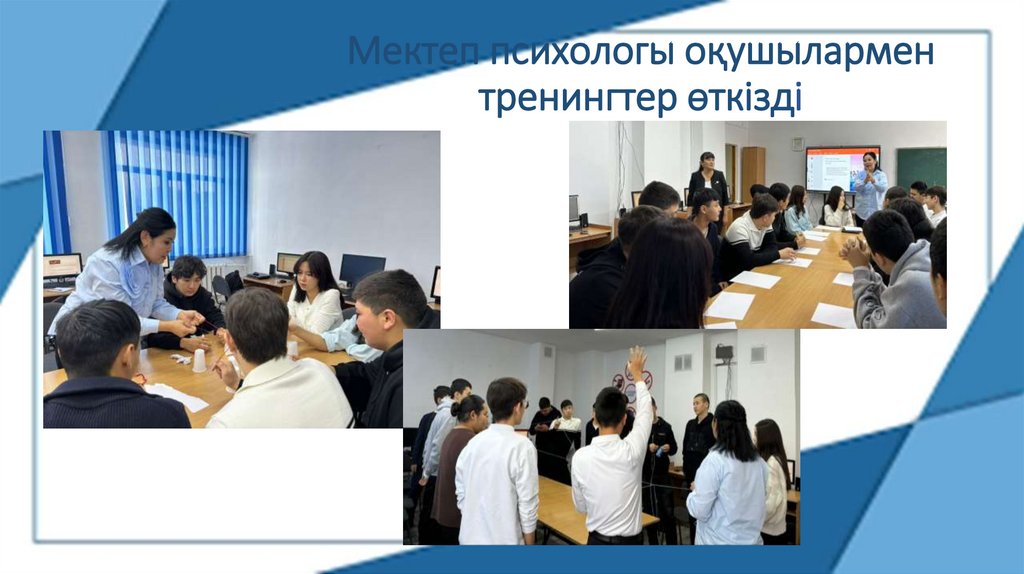 Мектеп психологы оқушылармен тренингтер өткізді